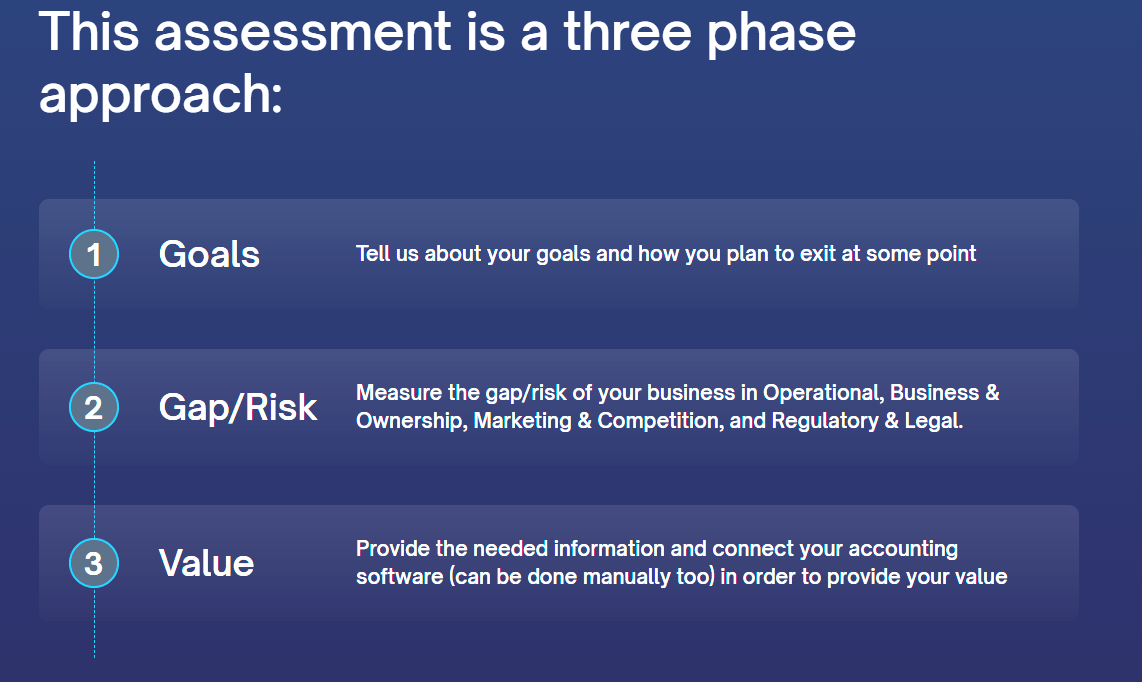 This assessment is a three phase approach:

1 Goals Tell us about your goals and how you plan to exit at some point

2 Gap/Risk Measure the gap/risk of your business in Operational, Business & Ownership, Marketing & Competition, and Regulatory & Legal.

3 Value Provide the needed information and connect your accounting software (can be done manually too) in order to provide your value